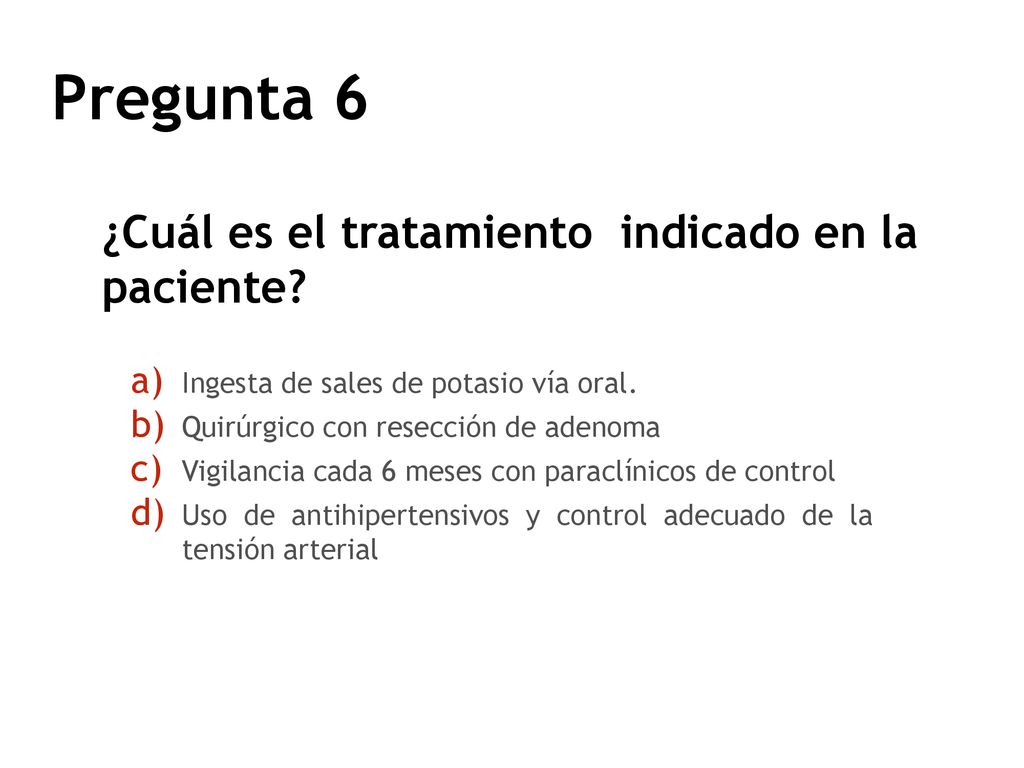 Pregunta 6

¿Cuál es el tratamiento indicado en la paciente?

a) Ingesta de sales de potasio vía oral.
b) Quirúrgico con resección de adenoma
c) Vigilancia cada 6 meses con paraclínicos de control
d) Uso de antihipertensivos y control adecuado de la tensión arterial